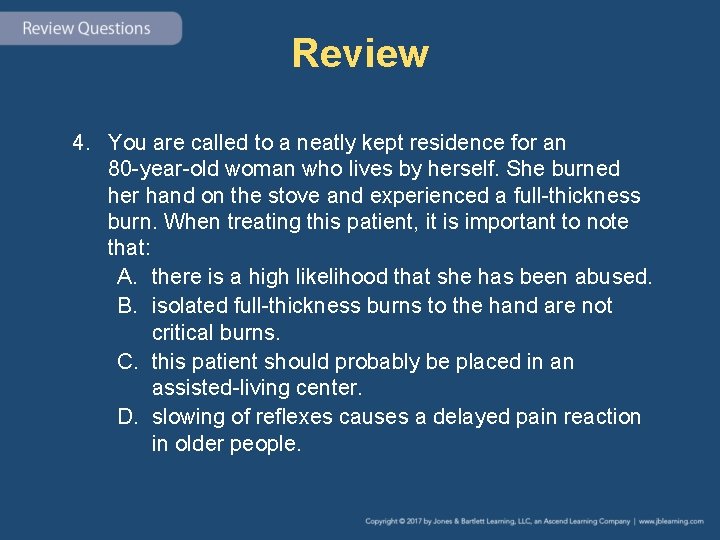 Review Questions

Review

4. You are called to a neatly kept residence for an 80-year-old woman who lives by herself. She burned her hand on the stove and experienced a full-thickness burn. When treating this patient, it is important to note that:

A. there is a high likelihood that she has been abused.

B. isolated full-thickness burns to the hand are not critical burns.

C. this patient should probably be placed in an assisted-living center.

D. slowing of reflexes causes a delayed pain reaction in older people.

Copyright © 2017 by Jones & Bartlett Learning, LLC, an Ascend Learning Company | www.jblearning.com